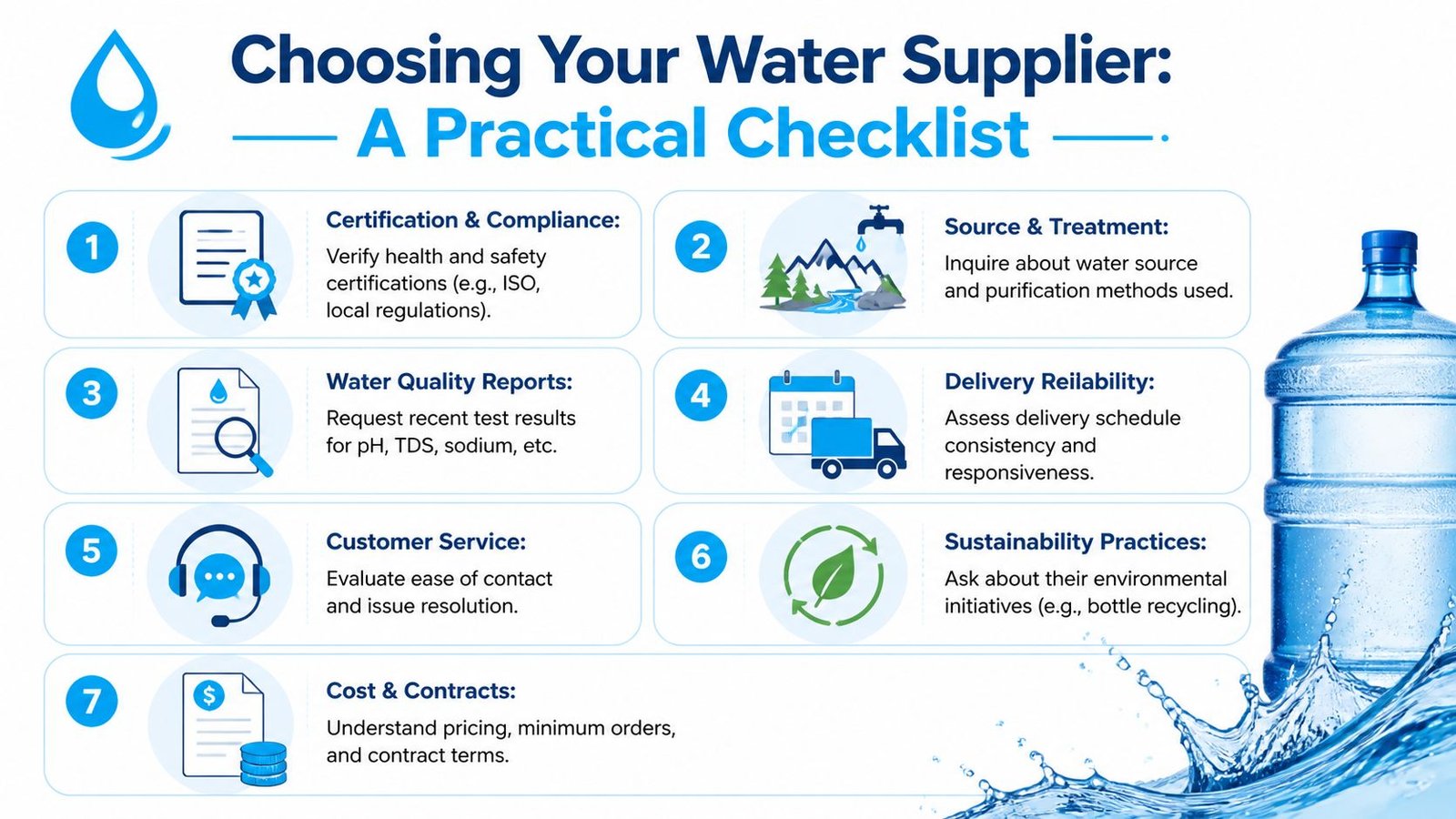 Choosing Your Water Supplier:
A Practical Checklist

1
Certification & Compliance:
Verify health and safety certifications (e.g., ISO, local regulations).

2
Source & Treatment:
Inquire about water source and purification methods used.

3
Water Quality Reports:
Request recent test results for pH, TDS, sodium, etc.

4
Delivery Reilability:
Assess delivery schedule consistency and responsiveness.

5
Customer Service:
Evaluate ease of contact and issue resolution.

6
Sustainability Practices:
Ask about their environmental initiatives (e.g., bottle recycling).

7
Cost & Contracts:
Understand pricing, minimum orders, and contract terms.